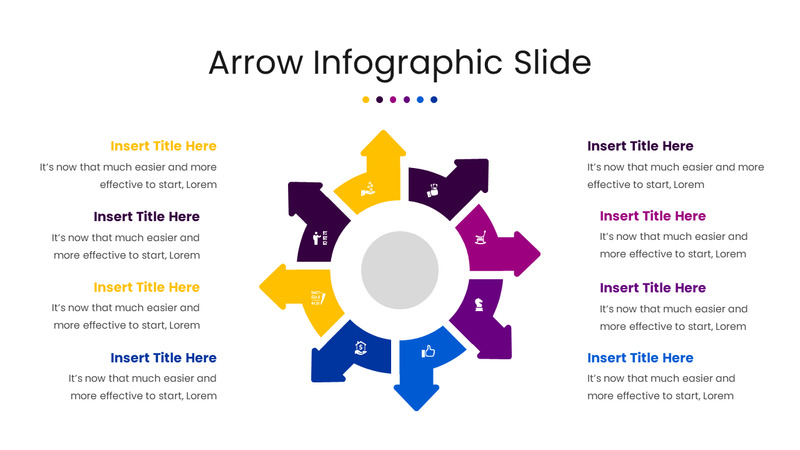 Arrow Infographic Slide

Insert Title Here
It's now that much easier and more effective to start, Lorem

Insert Title Here
It's now that much easier and more effective to start, Lorem

Insert Title Here
It's now that much easier and more effective to start, Lorem

Insert Title Here
It's now that much easier and more effective to start, Lorem

Insert Title Here
It's now that much easier and more effective to start, Lorem

Insert Title Here
It's now that much easier and more effective to start, Lorem

Insert Title Here
It's now that much easier and more effective to start, Lorem

Insert Title Here
It's now that much easier and more effective to start, Lorem